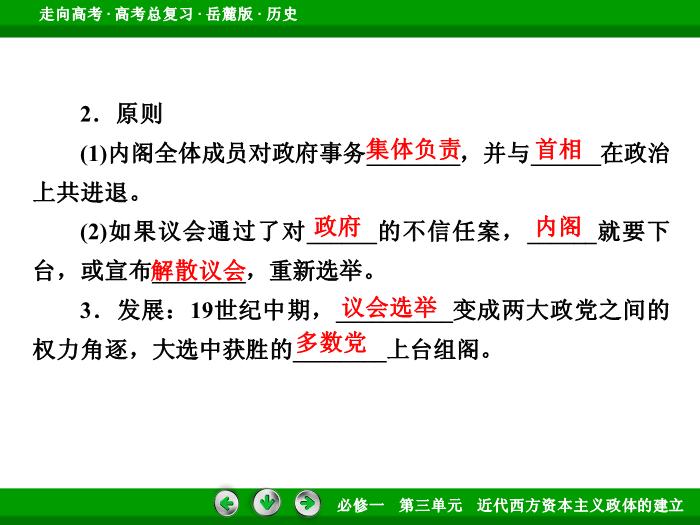 走向高考 · 高考总复习 · 岳麓版 · 历史

2．原则

(1)内阁全体成员对政府事务集体负责，并与首相在政治上共进退。

(2)如果议会通过了对政府的不信任案，内阁就要下台，或宣布解散议会，重新选举。

3．发展：19世纪中期，议会选举变成两大政党之间的权力角逐，大选中获胜的多数党上台组阁。

必修一　第三单元　近代西方资本主义政体的建立